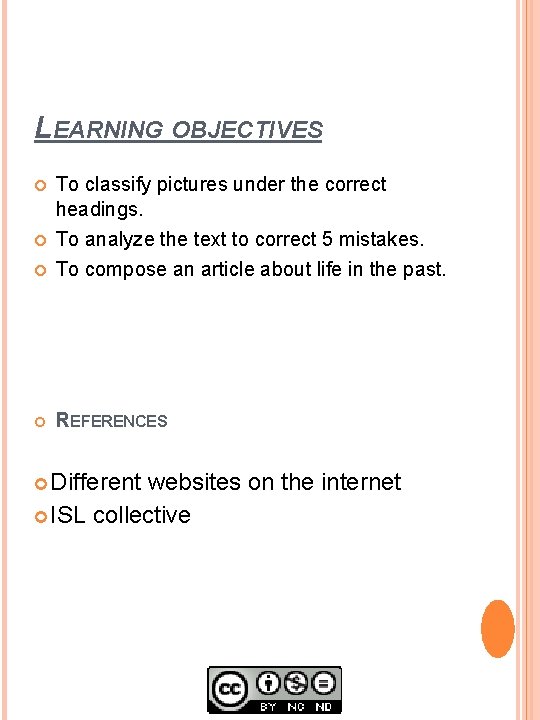 LEARNING OBJECTIVES

To classify pictures under the correct headings.

To analyze the text to correct 5 mistakes.

To compose an article about life in the past.

REFERENCES

Different websites on the internet

ISL collective

cc BY NC ND